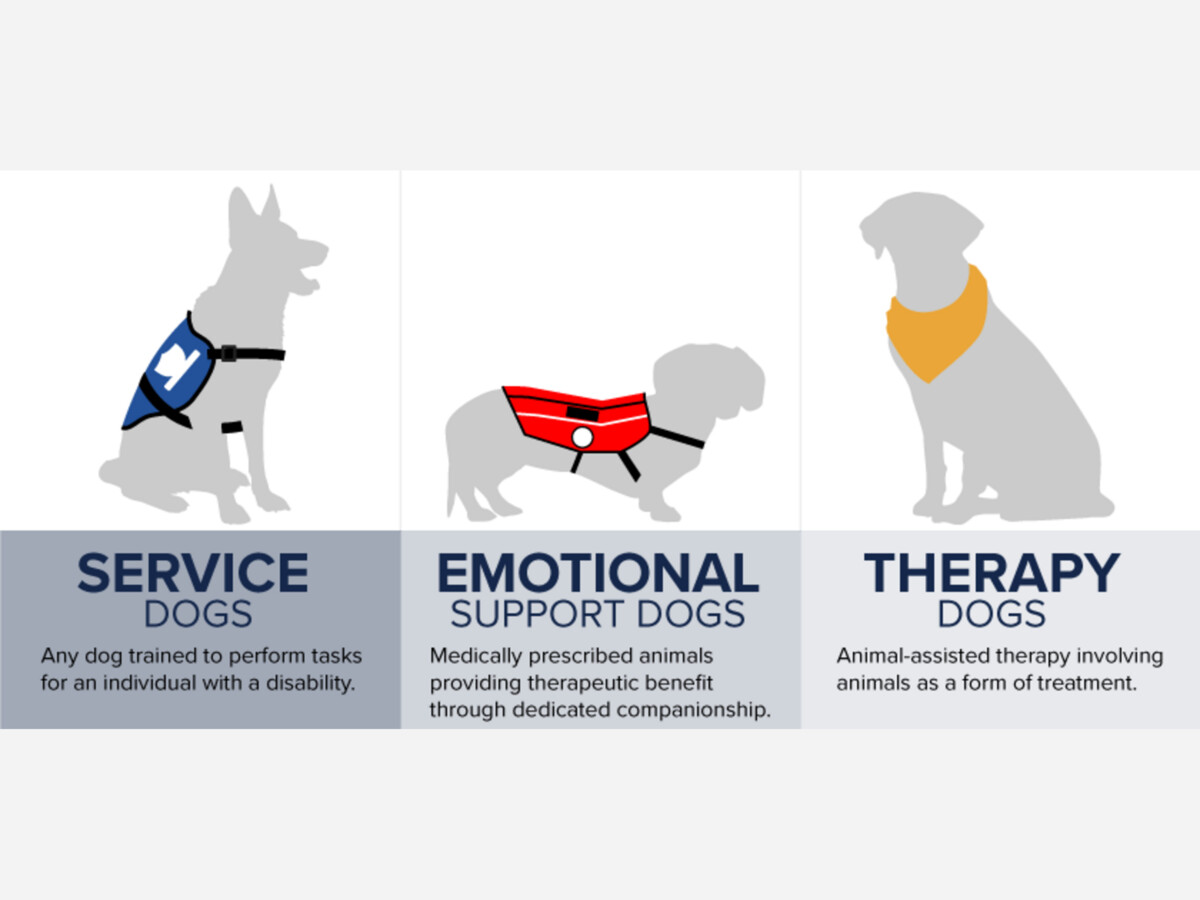 SERVICE
DOGS

Any dog trained to perform tasks for an individual with a disability.

EMOTIONAL
SUPPORT DOGS

Medically prescribed animals providing therapeutic benefit through dedicated companionship.

THERAPY
DOGS

Animal-assisted therapy involving animals as a form of treatment.